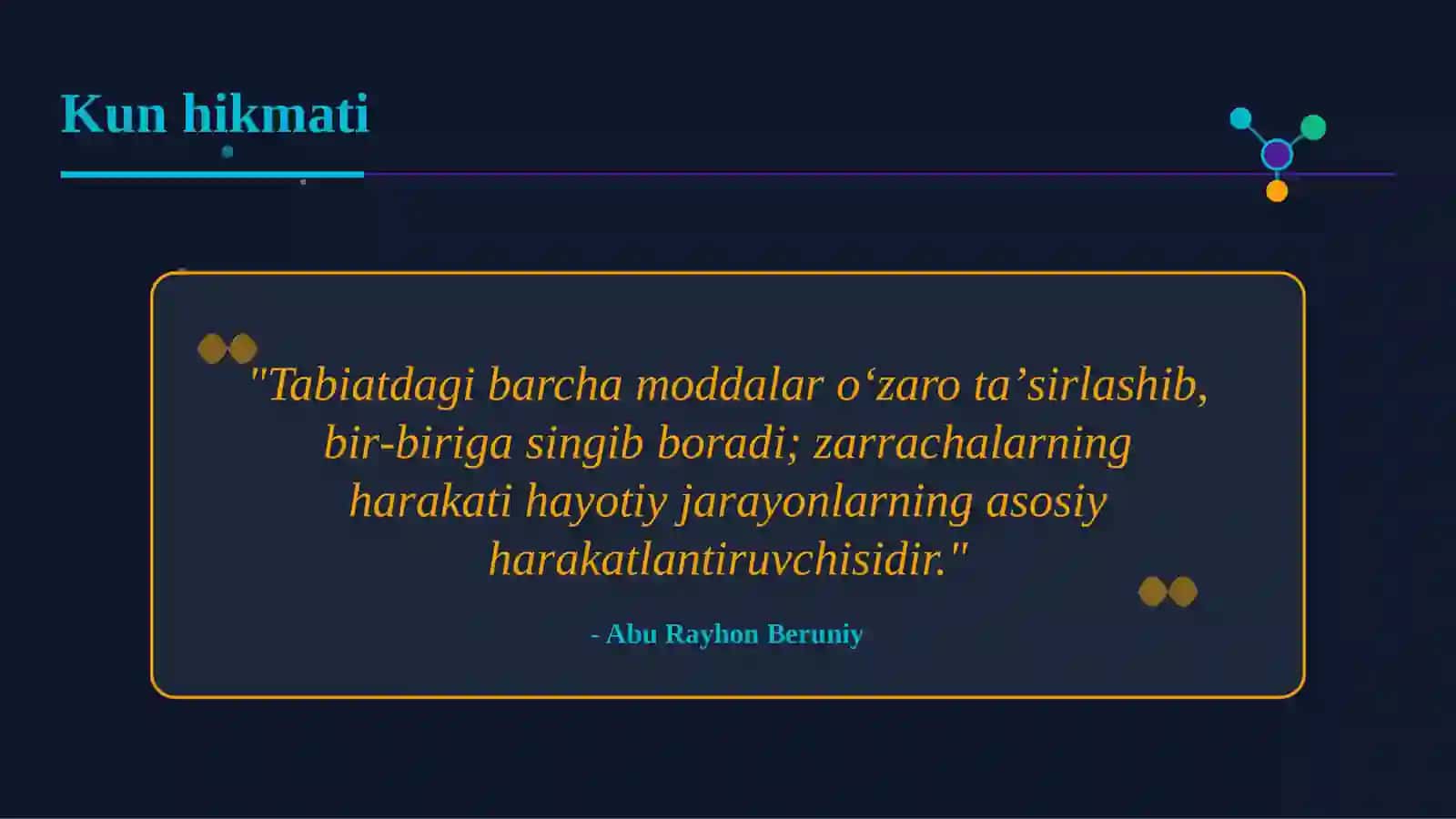 Kun hikmati

"Tabiatdagi barcha moddalar o‘zaro ta’sirlashib, bir-biriga singib boradi; zarrachalarning harakati hayotiy jarayonlarning asosiy harakatlantiruvchisidir."

- Abu Rayhon Beruniy